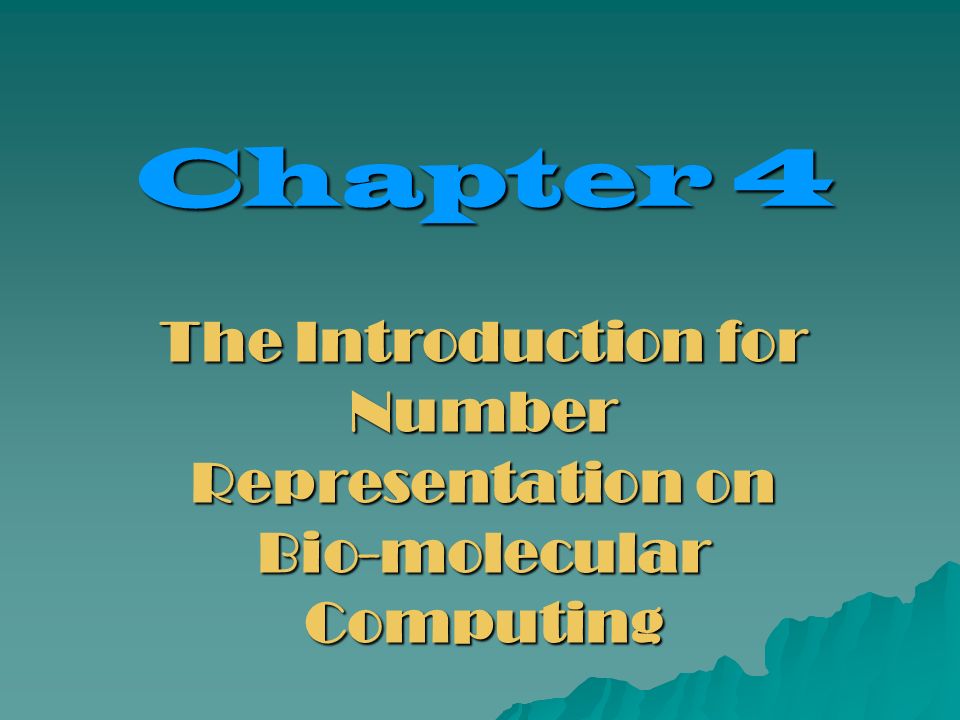 Chapter 4

The Introduction for Number Representation on Bio-molecular Computing